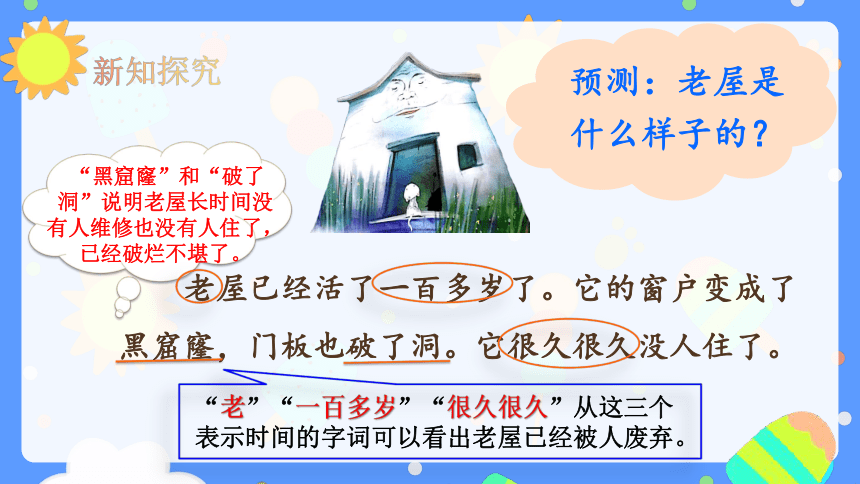 新知探究

预测：老屋是什么样子的？

“黑窟窿”和“破了洞”说明老屋长时间没有人维修也没有人住了，已经破烂不堪了。

老屋已经活了一百多岁了。它的窗户变成了黑窟窿，门板也破了洞。它很久很久没人住了。

“老”“一百多岁”“很久很久”从这三个表示时间的字词可以看出老屋已经被人废弃。